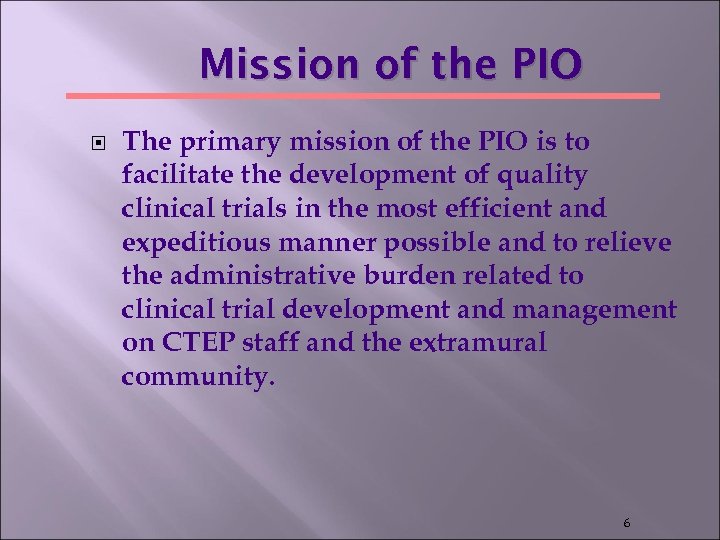 Mission of the PIO

The primary mission of the PIO is to facilitate the development of quality clinical trials in the most efficient and expeditious manner possible and to relieve the administrative burden related to clinical trial development and management on CTEP staff and the extramural community.

6